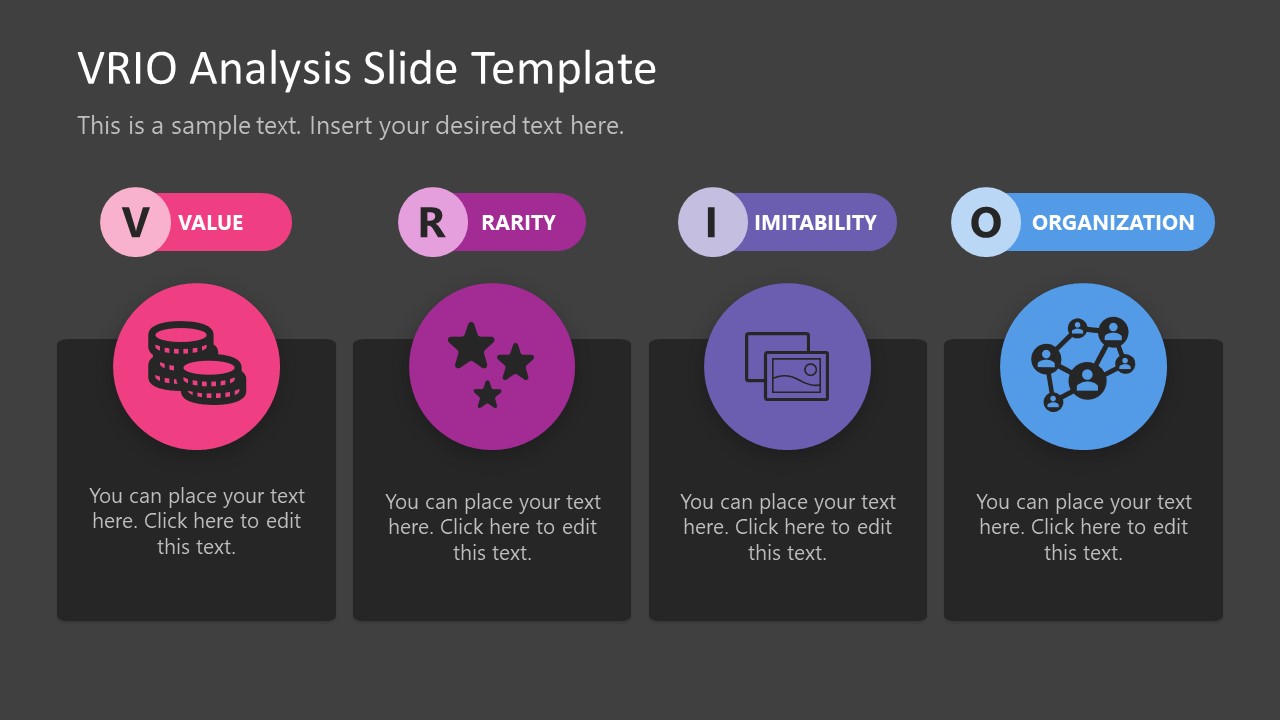 VRIO Analysis Slide Template

This is a sample text. Insert your desired text here.

V VALUE

You can place your text here. Click here to edit this text.

R RARITY

You can place your text here. Click here to edit this text.

I IMITABILITY

You can place your text here. Click here to edit this text.

O ORGANIZATION

You can place your text here. Click here to edit this text.